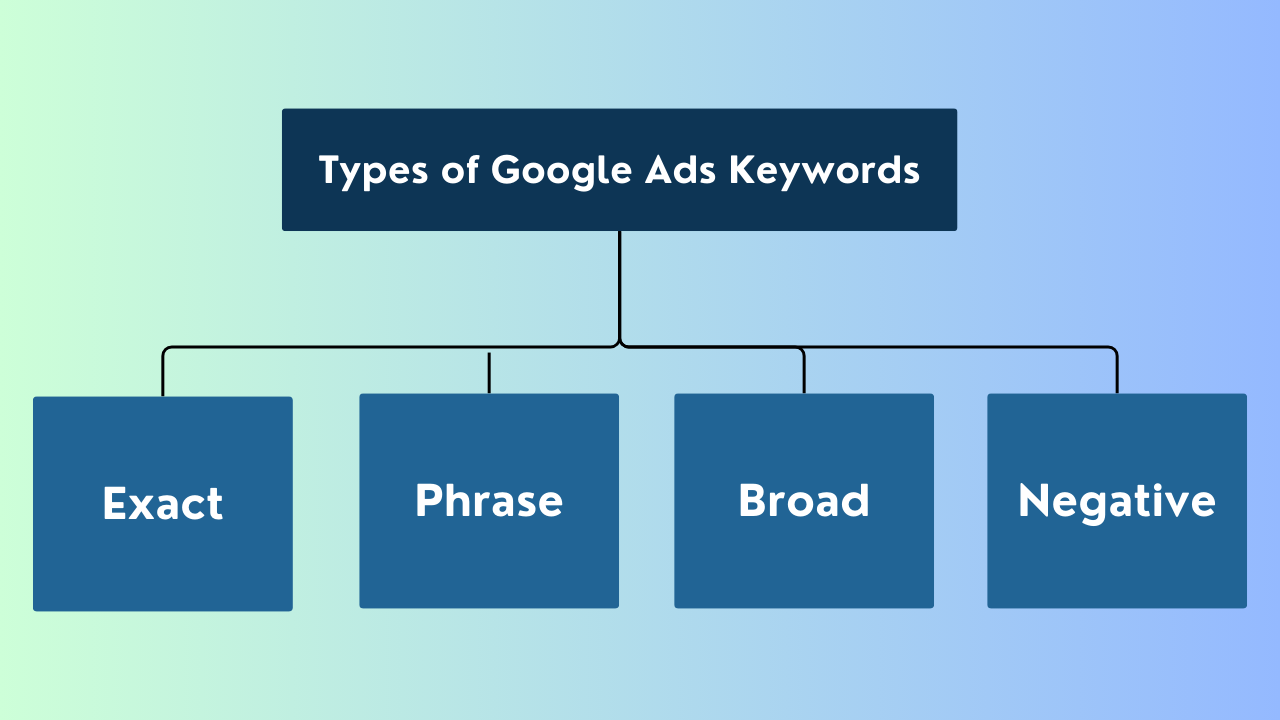 Types of Google Ads Keywords

Exact

Phrase

Broad

Negative